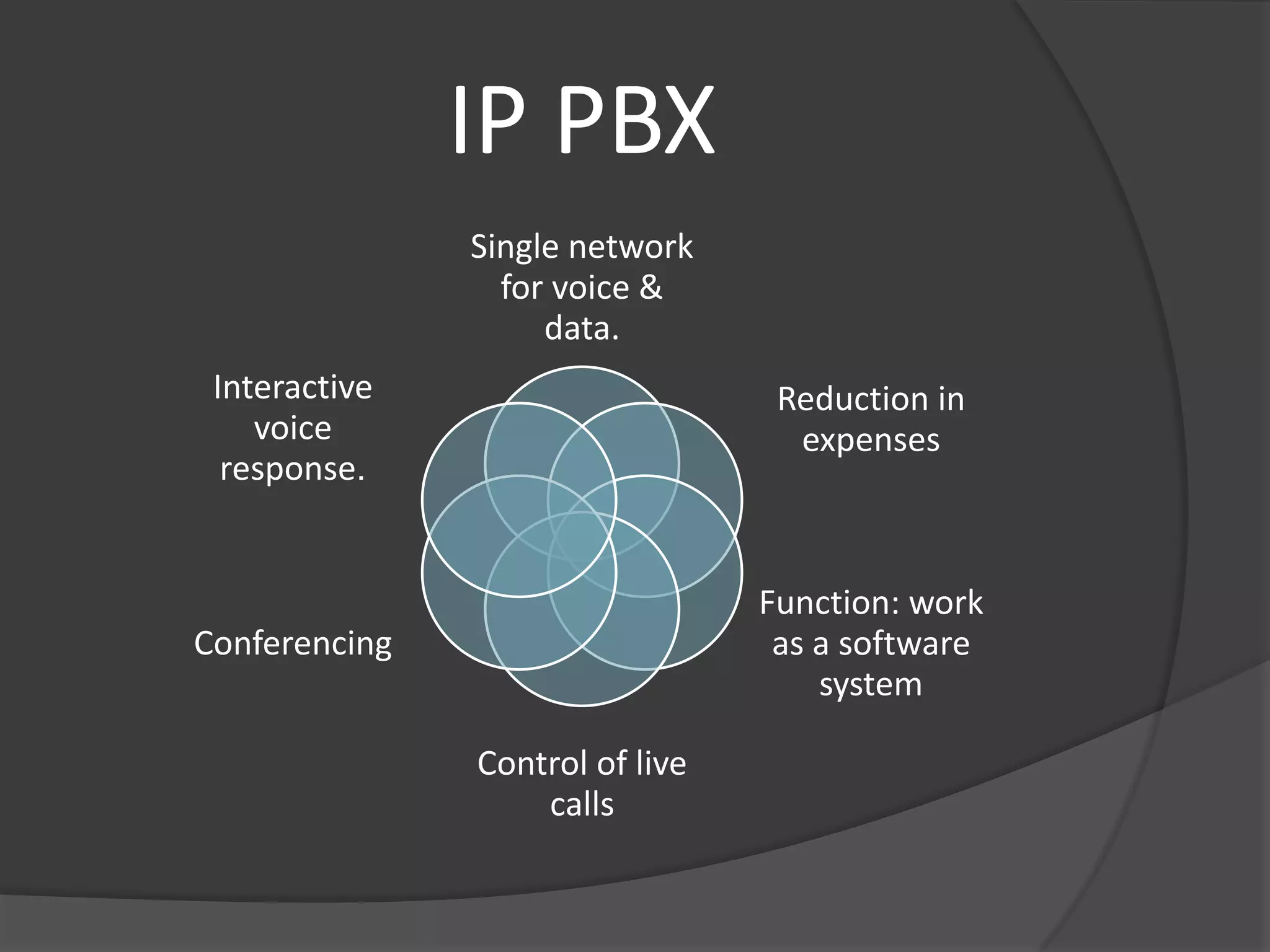 IP PBX

Single network for voice & data.

Reduction in expenses

Function: work as a software system

Control of live calls

Conferencing

Interactive voice response.